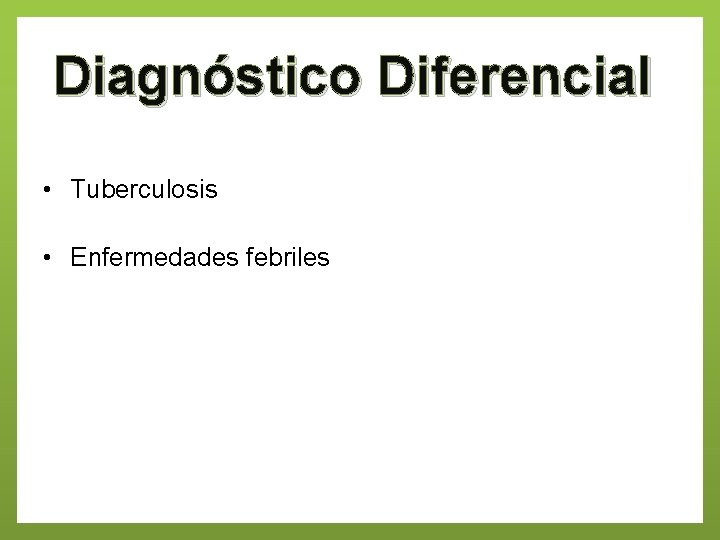 Diagnóstico Diferencial

• Tuberculosis

• Enfermedades febriles